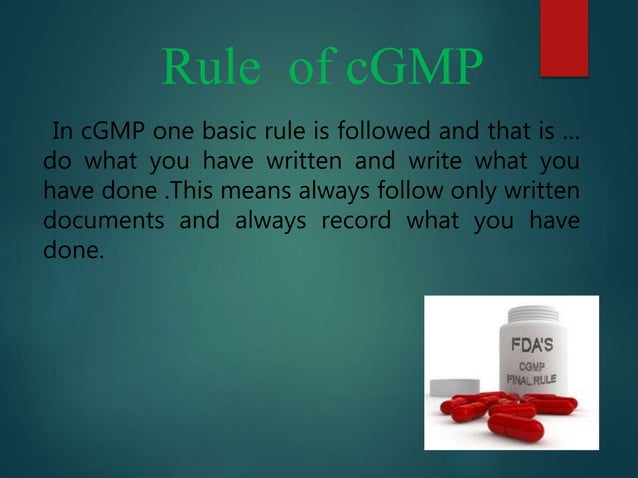 Rule of cGMP

In cGMP one basic rule is followed and that is … do what you have written and write what you have done .This means always follow only written documents and always record what you have done.

FDA'S
CGMP
FINAL RULE